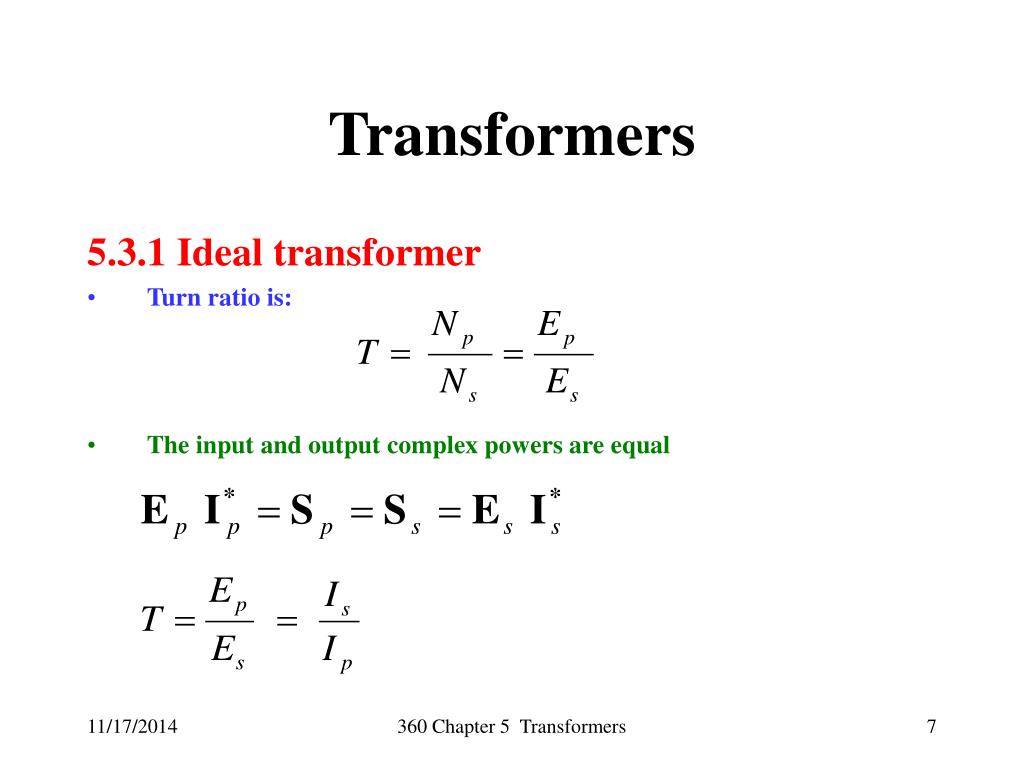 Transformers

5.3.1 Ideal transformer

• Turn ratio is:

$T = \frac{N_p}{N_s} = \frac{E_p}{E_s}$

• The input and output complex powers are equal

$\mathbf{E}_p \mathbf{I}_p^* = \mathbf{S}_p = \mathbf{S}_s = \mathbf{E}_s \mathbf{I}_s^*$

$T = \frac{E_p}{E_s} = \frac{I_s}{I_p}$

11/17/2014

360 Chapter 5 Transformers

7